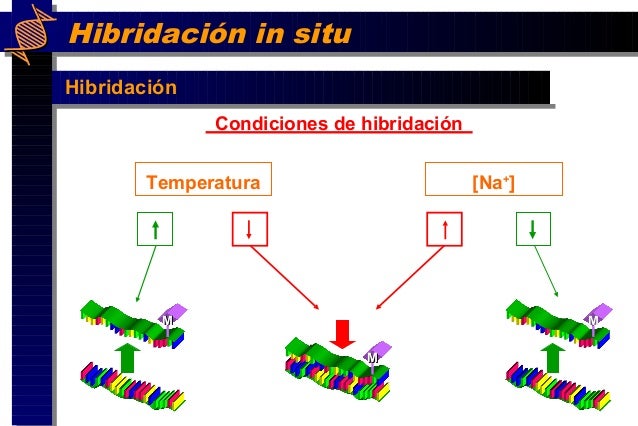 Hibridación in situ

Hibridación

Condiciones de hibridación

Temperatura

[$Na^+$]

↑

↓

↑

↓

M

M

M